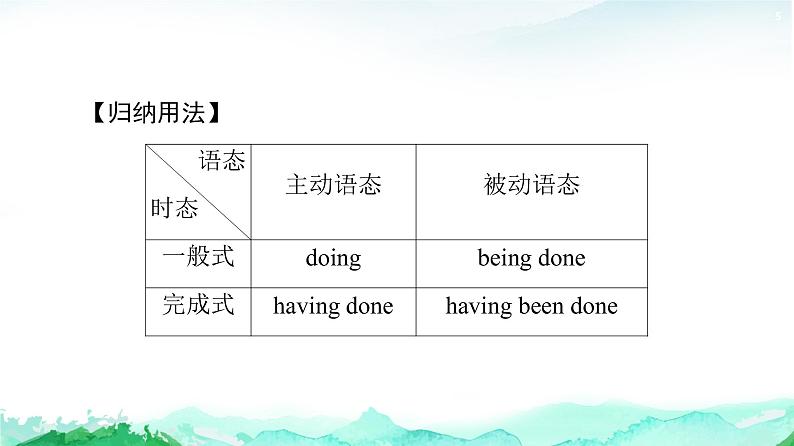 5

【归纳用法】

| 语态 时态 | 主动语态 | 被动语态 |
|---|---|---|
| 一般式 | doing | being done |
| 完成式 | having done | having been done |